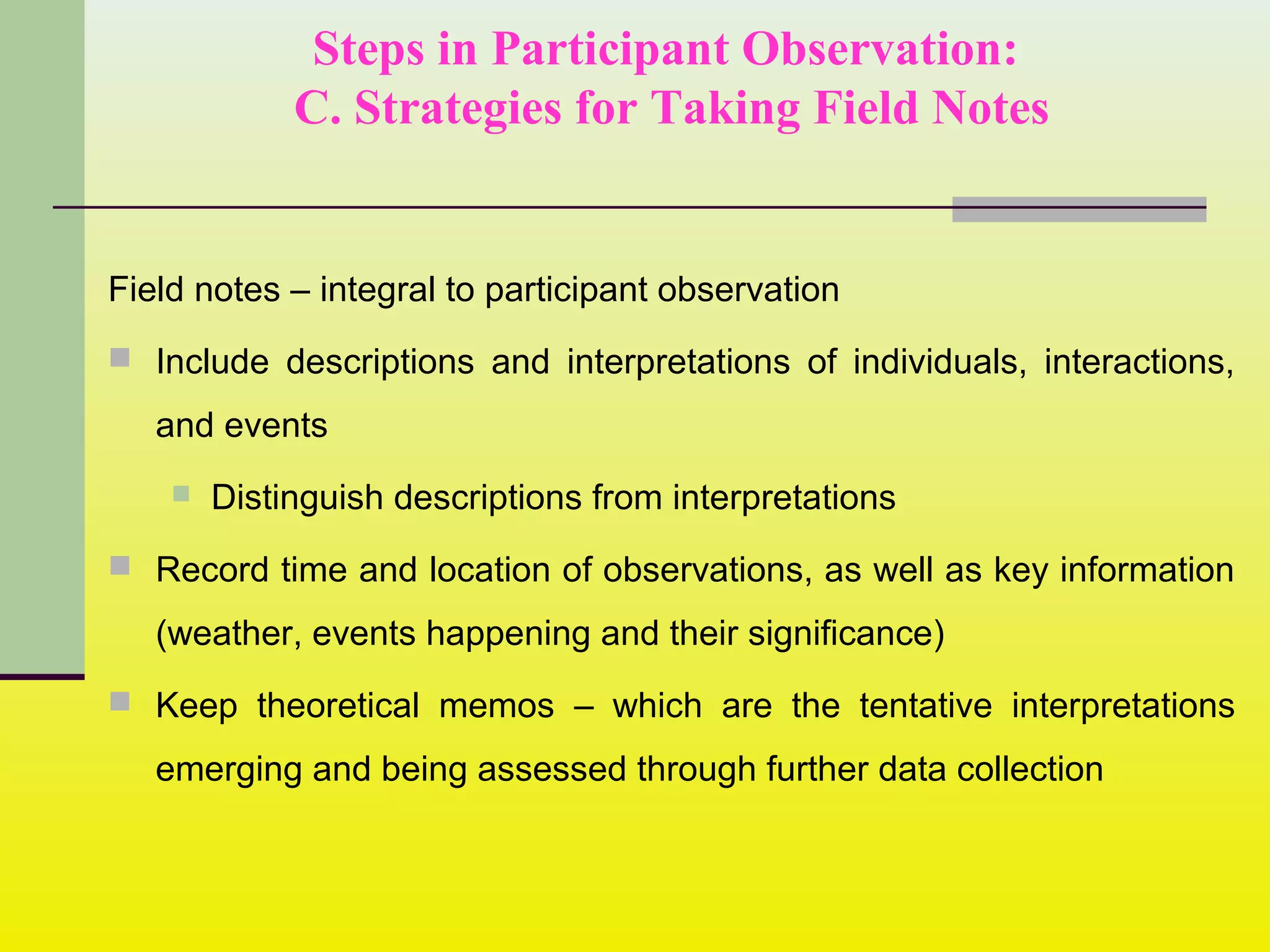 Steps in Participant Observation:
C. Strategies for Taking Field Notes

Field notes – integral to participant observation

Include descriptions and interpretations of individuals, interactions, and events

Distinguish descriptions from interpretations

Record time and location of observations, as well as key information (weather, events happening and their significance)

Keep theoretical memos – which are the tentative interpretations emerging and being assessed through further data collection